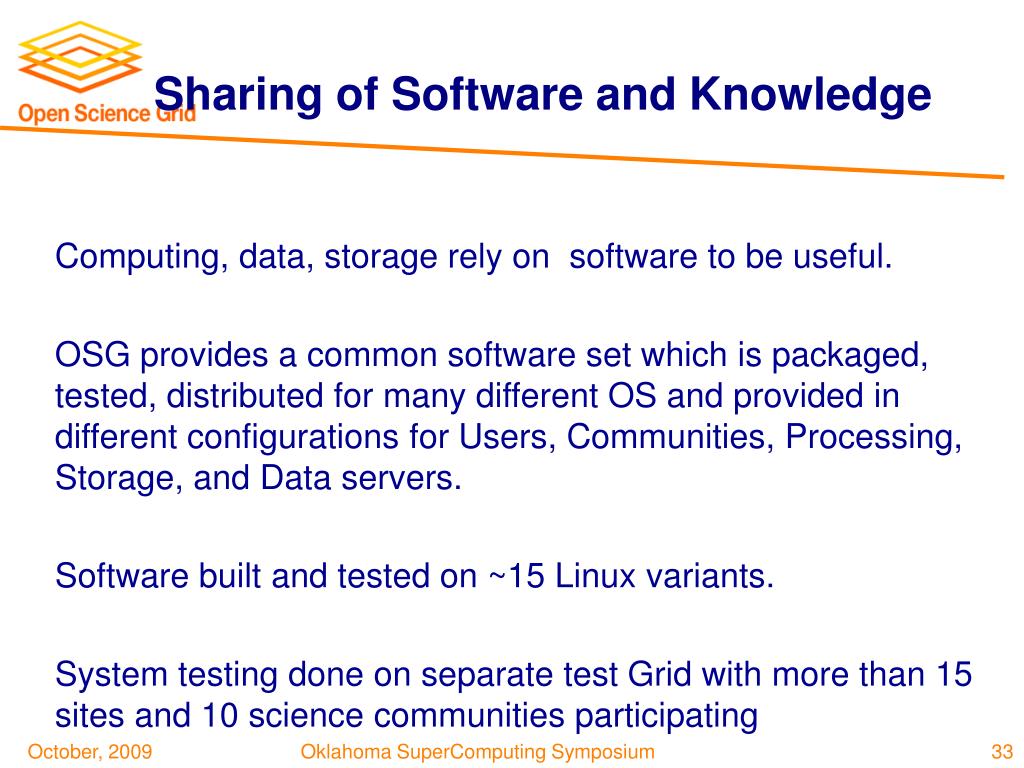 Open Science Grid

Sharing of Software and Knowledge

Computing, data, storage rely on software to be useful.

OSG provides a common software set which is packaged, tested, distributed for many different OS and provided in different configurations for Users, Communities, Processing, Storage, and Data servers.

Software built and tested on ~15 Linux variants.

System testing done on separate test Grid with more than 15 sites and 10 science communities participating

October, 2009

Oklahoma SuperComputing Symposium

33